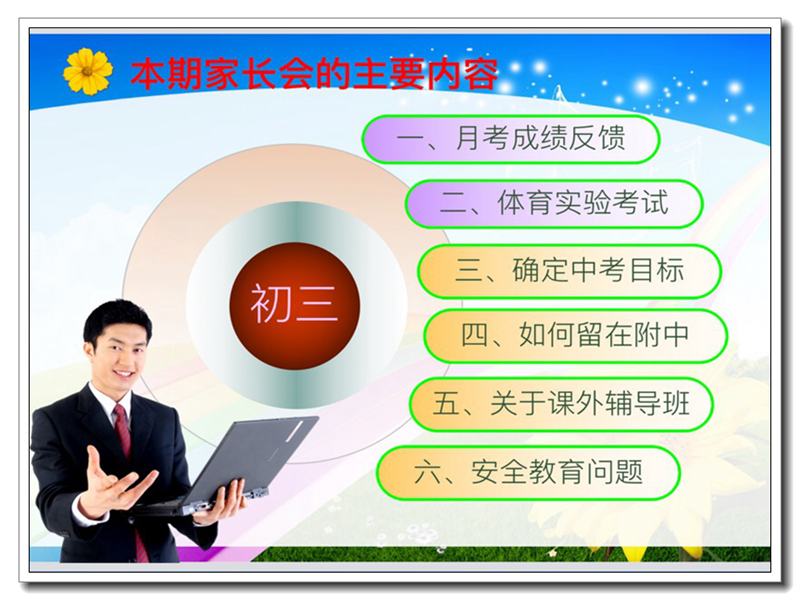 本期家长会的主要内容

初三

一、月考成绩反馈

二、体育实验考试

三、确定中考目标

四、如何留在附中

五、关于课外辅导班

六、安全教育问题